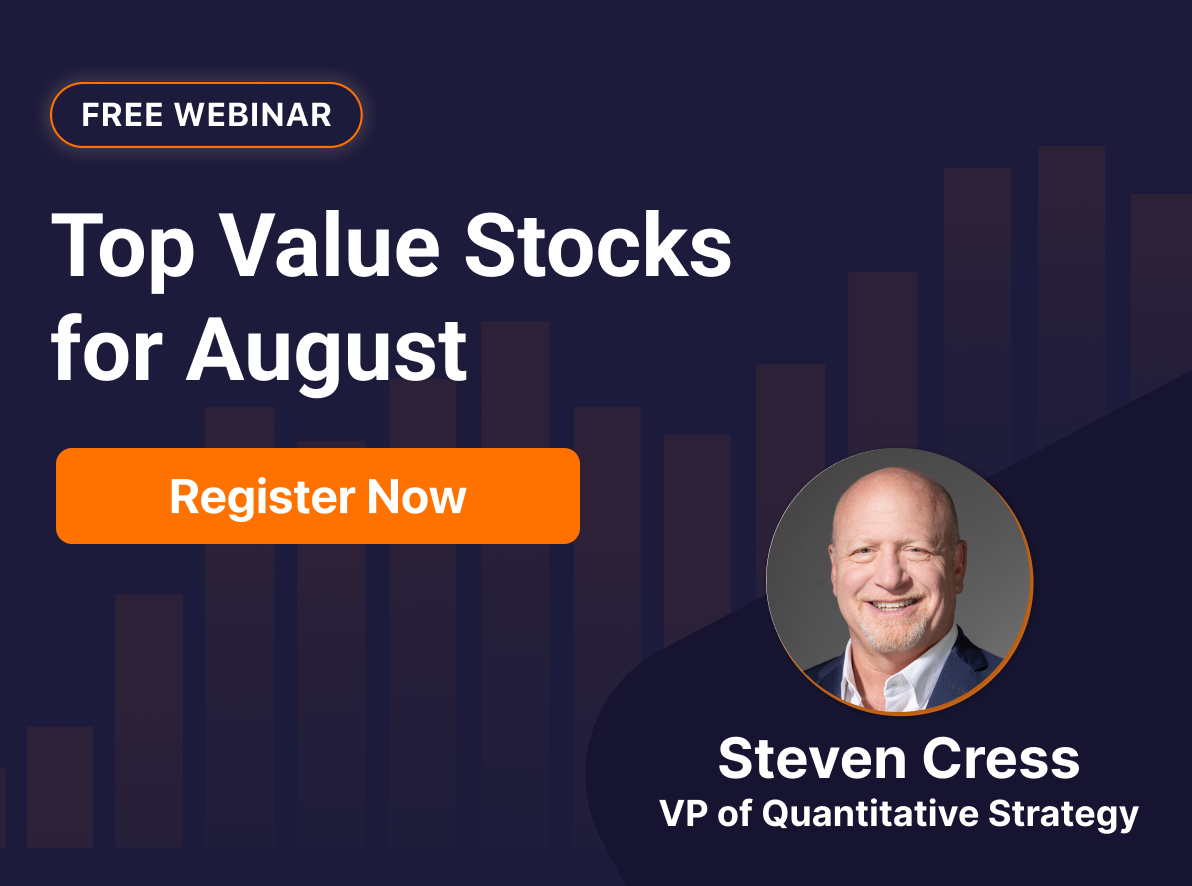 FREE WEBINAR

Top Value Stocks for August

Register Now

Steven Cress
VP of Quantitative Strategy